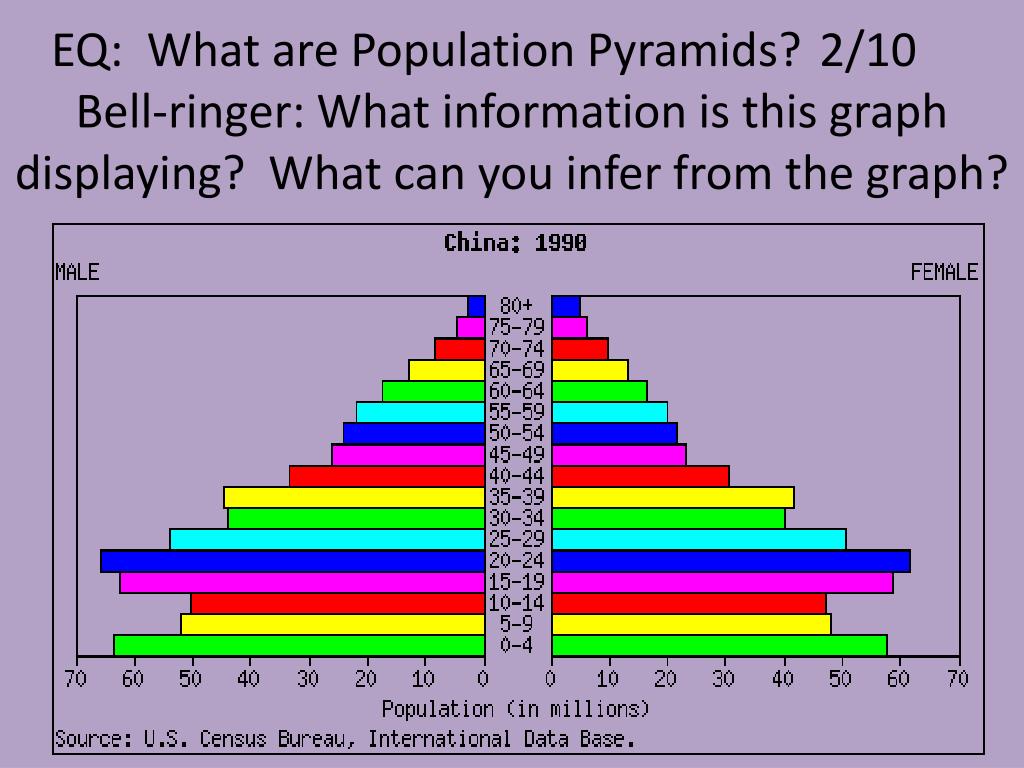 EQ: What are Population Pyramids? 2/10
Bell-ringer: What information is this graph displaying? What can you infer from the graph?

China: 1990

MALE

FEMALE

80+
75-79
70-74
65-69
60-64
55-59
50-54
45-49
40-44
35-39
30-34
25-29
20-24
15-19
10-14
5-9
0-4

70 60 50 40 30 20 10 0

0 10 20 30 40 50 60 70

Population (in millions)

Source: U.S. Census Bureau, International Data Base.